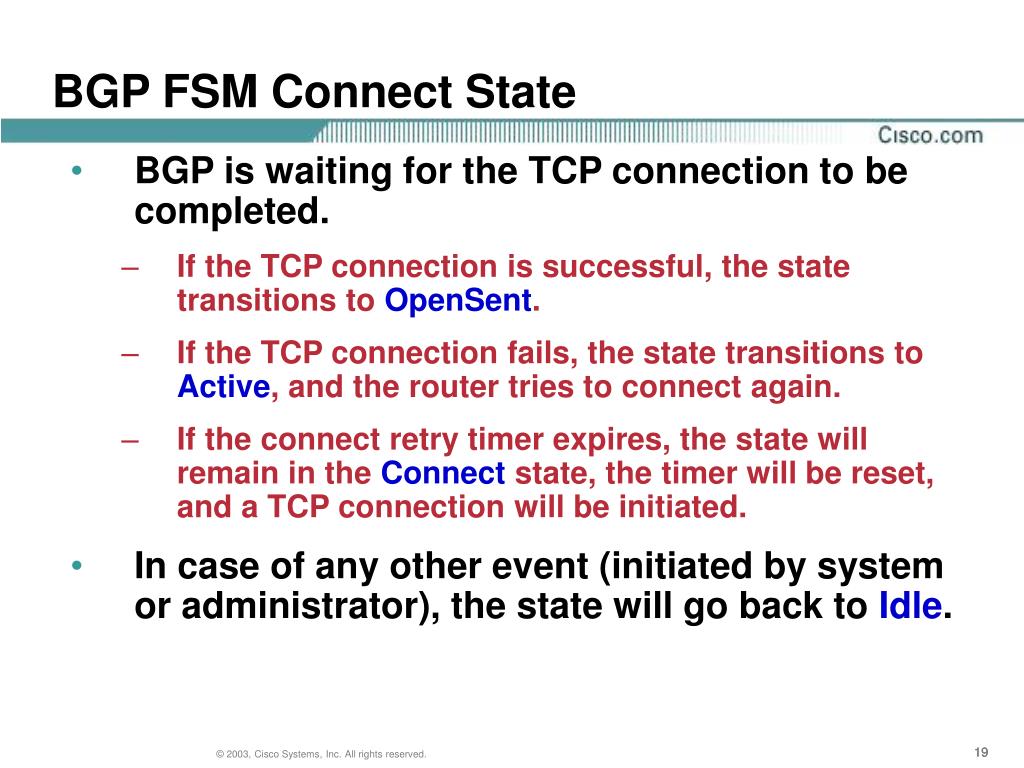 BGP FSM Connect State

Cisco.com

• BGP is waiting for the TCP connection to be completed.

– If the TCP connection is successful, the state transitions to OpenSent.

– If the TCP connection fails, the state transitions to Active, and the router tries to connect again.

– If the connect retry timer expires, the state will remain in the Connect state, the timer will be reset, and a TCP connection will be initiated.

• In case of any other event (initiated by system or administrator), the state will go back to Idle.

© 2003, Cisco Systems, Inc. All rights reserved.

19